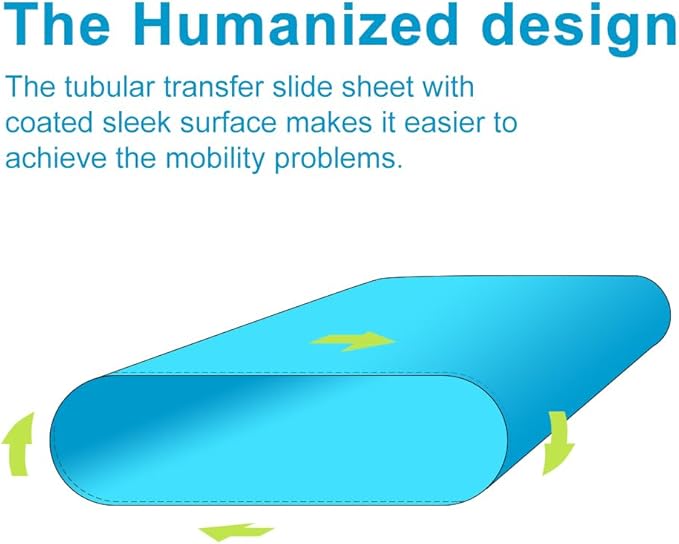 The Humanized design

The tubular transfer slide sheet with coated sleek surface makes it easier to achieve the mobility problems.